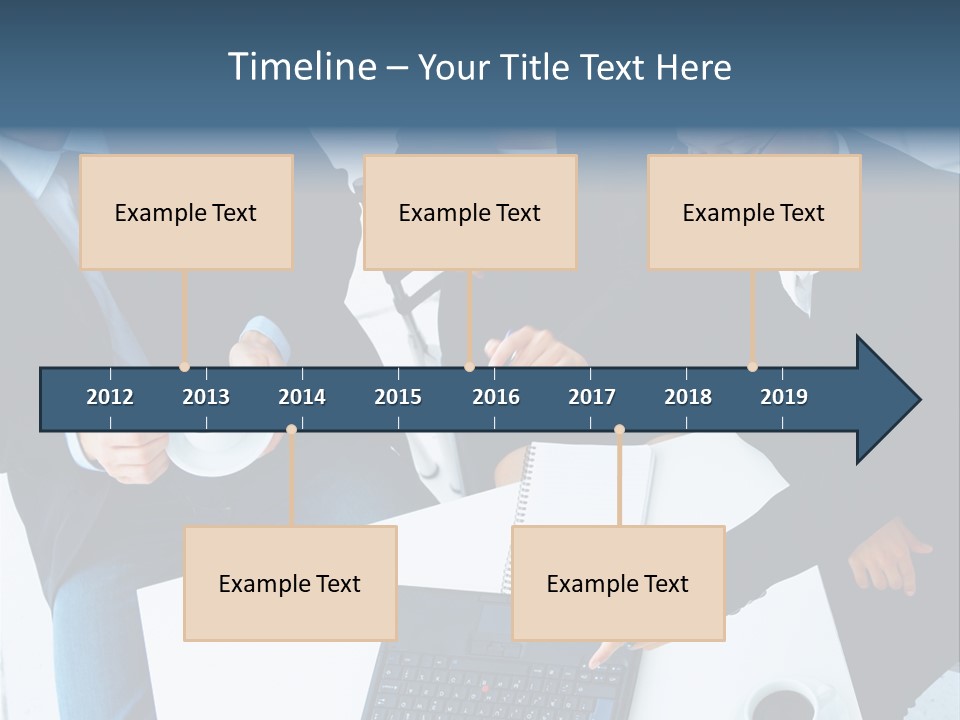 Timeline – Your Title Text Here

Example Text

Example Text

Example Text

2012 2013 2014 2015 2016 2017 2018 2019

Example Text

Example Text